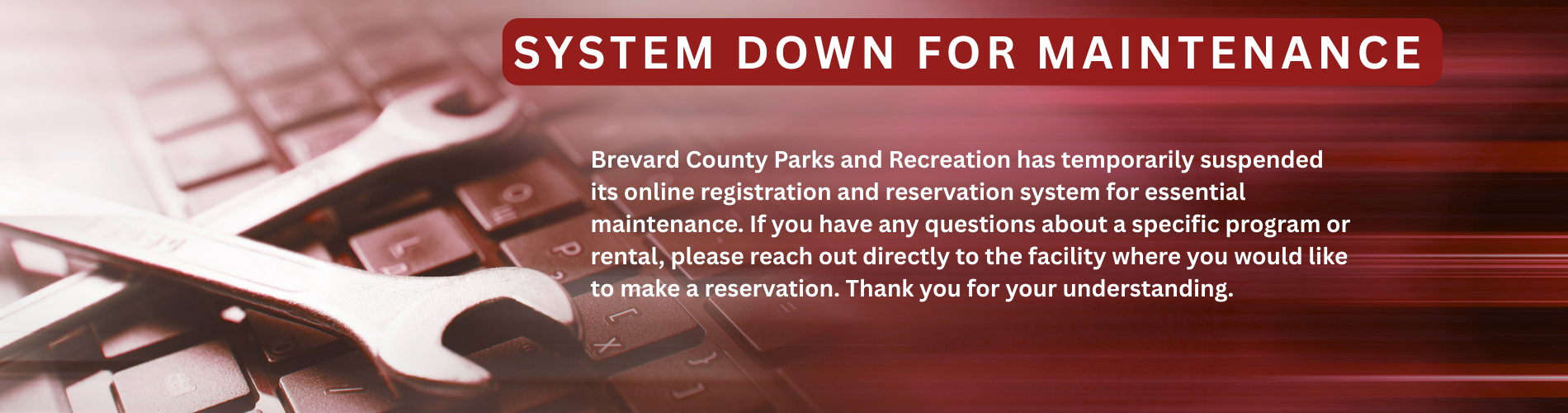 SYSTEM DOWN FOR MAINTENANCE

Brevard County Parks and Recreation has temporarily suspended its online registration and reservation system for essential maintenance. If you have any questions about a specific program or rental, please reach out directly to the facility where you would like to make a reservation. Thank you for your understanding.